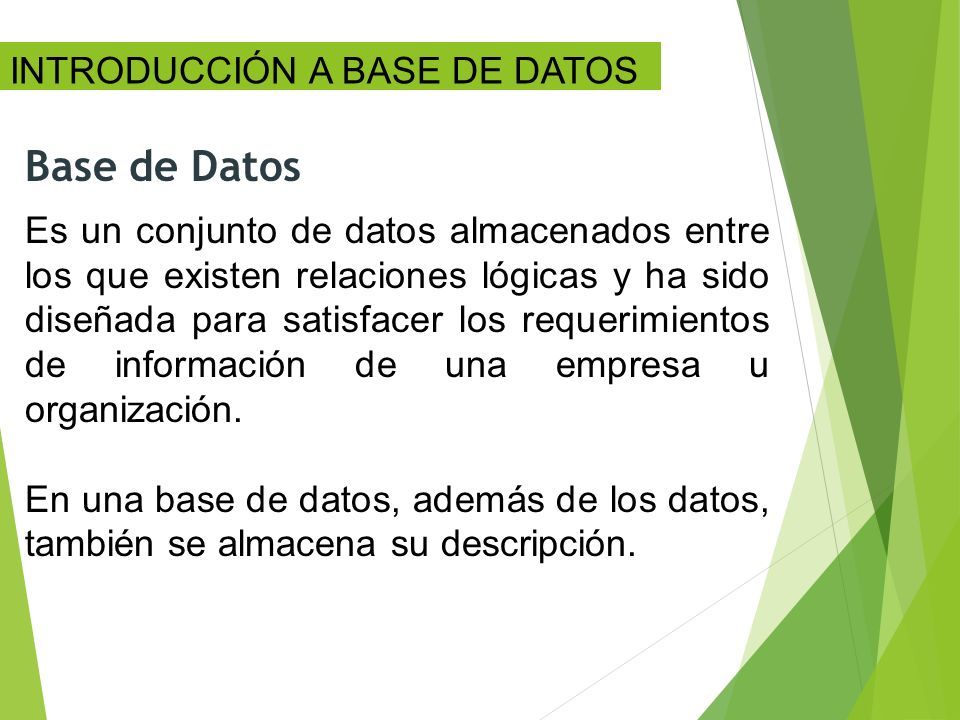 INTRODUCCIÓN A BASE DE DATOS

Base de Datos

Es un conjunto de datos almacenados entre los que existen relaciones lógicas y ha sido diseñada para satisfacer los requerimientos de información de una empresa u organización.

En una base de datos, además de los datos, también se almacena su descripción.